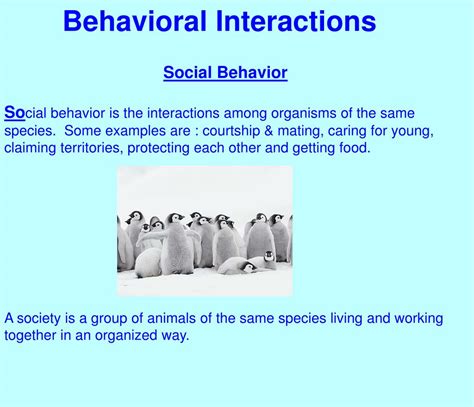 Behavioral Interactions

Social Behavior

Social behavior is the interactions among organisms of the same species. Some examples are : courtship & mating, caring for young, claiming territories, protecting each other and getting food.

A society is a group of animals of the same species living and working together in an organized way.